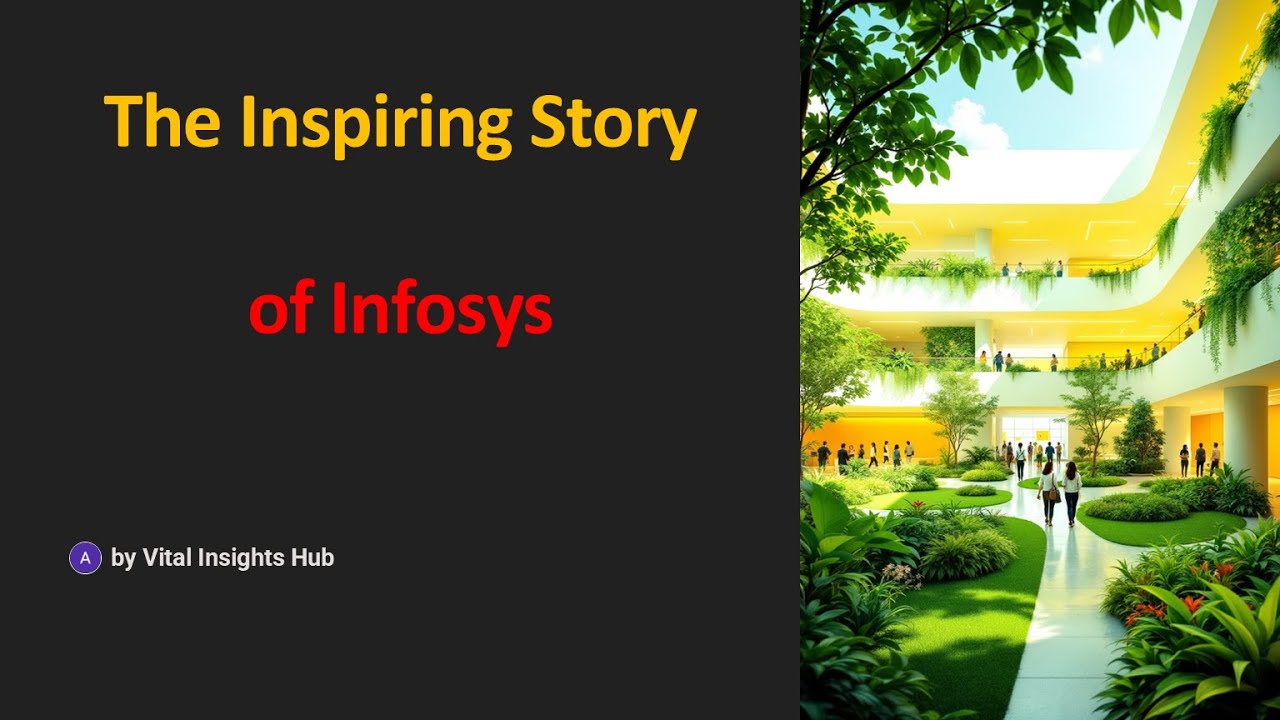 The Inspiring Story

of Infosys

A by Vital Insights Hub